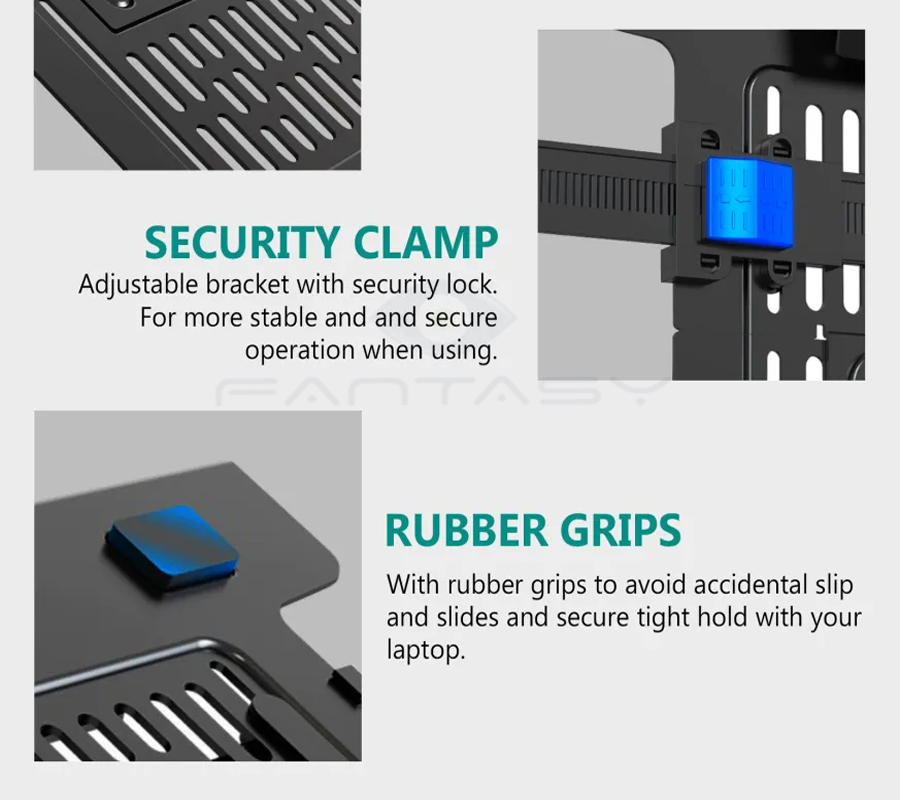 SECURITY CLAMP
Adjustable bracket with security lock. For more stable and and secure operation when using.

FANTASY

RUBBER GRIPS
With rubber grips to avoid accidental slip and slides and secure tight hold with your laptop.